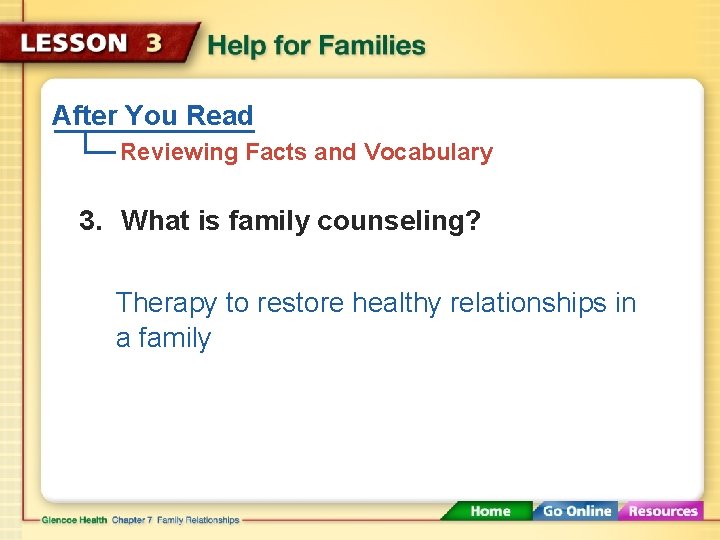 LESSON 3 Help for Families

After You Read

Reviewing Facts and Vocabulary

3. What is family counseling?

Therapy to restore healthy relationships in a family

Glencoe Health Chapter 7 Family Relationships

Home Go Online Resources